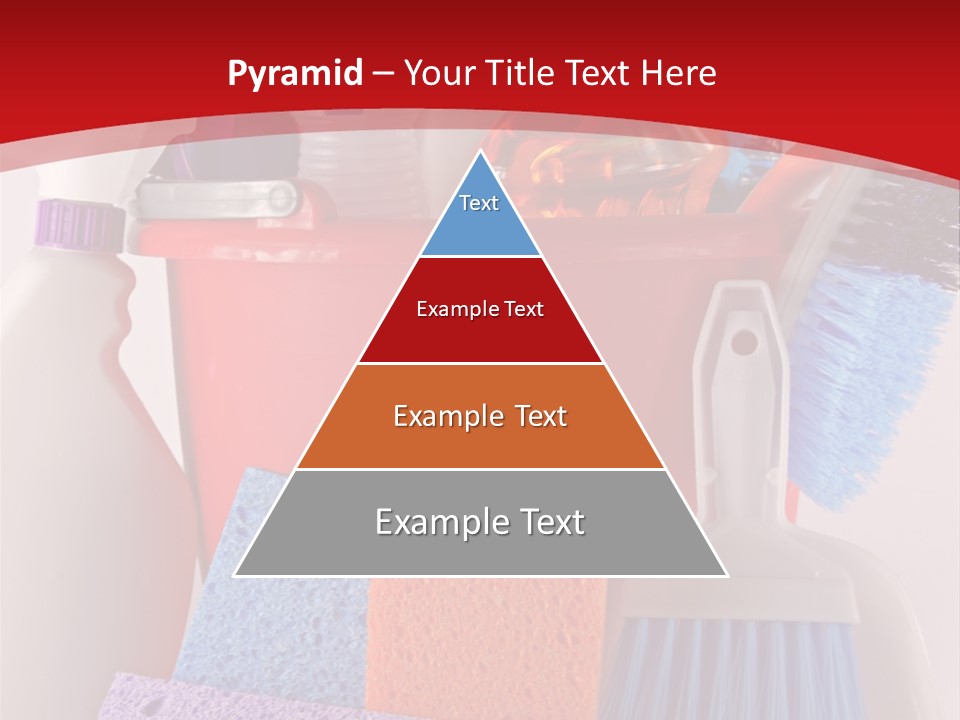 Pyramid – Your Title Text Here

Text

Example Text

Example Text

Example Text